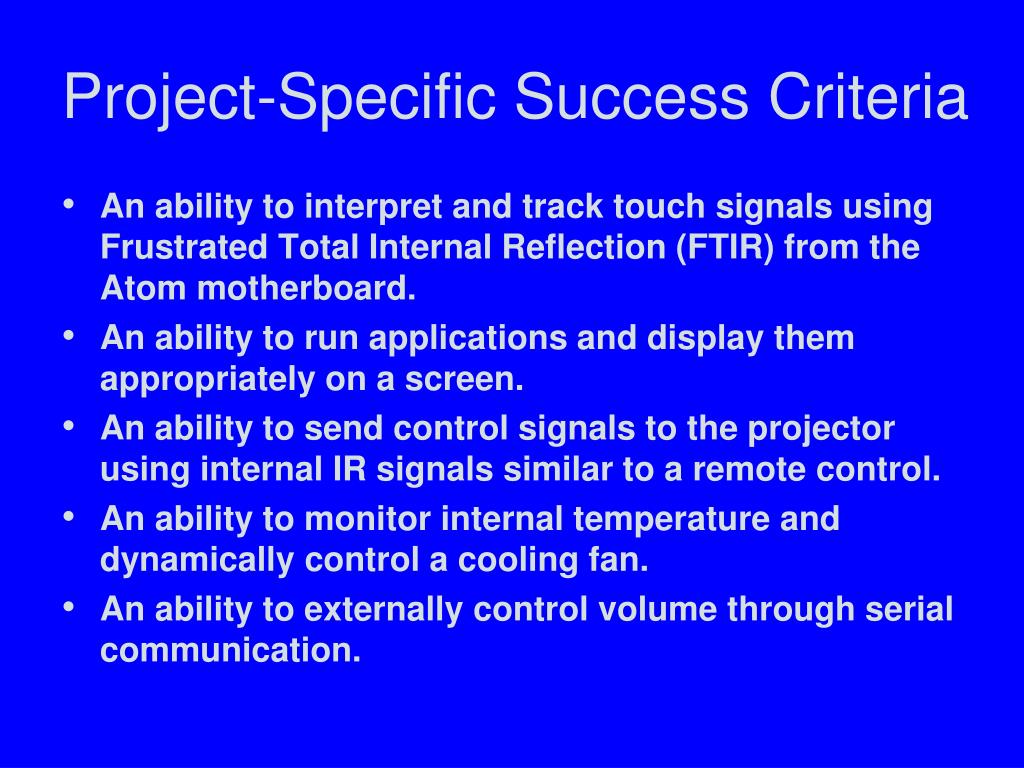 Project-Specific Success Criteria

• An ability to interpret and track touch signals using Frustrated Total Internal Reflection (FTIR) from the Atom motherboard.
• An ability to run applications and display them appropriately on a screen.
• An ability to send control signals to the projector using internal IR signals similar to a remote control.
• An ability to monitor internal temperature and dynamically control a cooling fan.
• An ability to externally control volume through serial communication.